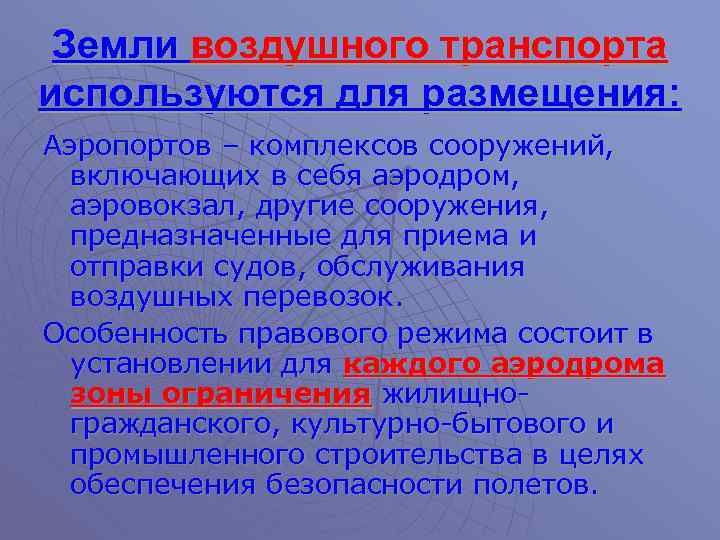 Земли воздушного транспорта используются для размещения:

Аэропортов – комплексов сооружений, включающих в себя аэродром, аэровокзал, другие сооружения, предназначенные для приема и отправки судов, обслуживания воздушных перевозок.

Особенность правового режима состоит в установлении для каждого аэродрома зоны ограничения жилищно-гражданского, культурно-бытового и промышленного строительства в целях обеспечения безопасности полетов.